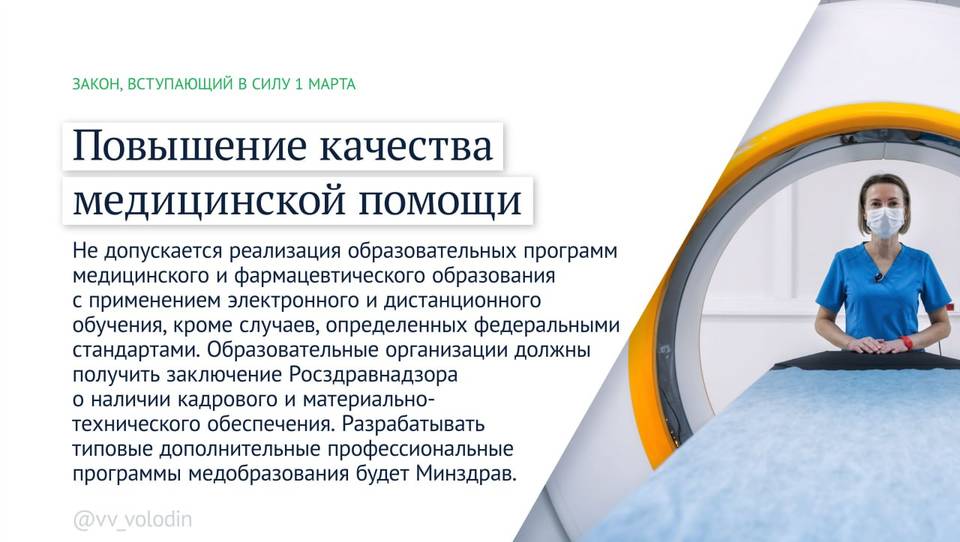 ЗАКОН, ВСТУПАЮЩИЙ В СИЛУ 1 МАРТА

Повышение качества медицинской помощи

Не допускается реализация образовательных программ медицинского и фармацевтического образования с применением электронного и дистанционного обучения, кроме случаев, определенных федеральными стандартами. Образовательные организации должны получить заключение Росздравнадзора о наличии кадрового и материально-технического обеспечения. Разрабатывать типовые дополнительные профессиональные программы медобразования будет Минздрав.

@vv_volodin